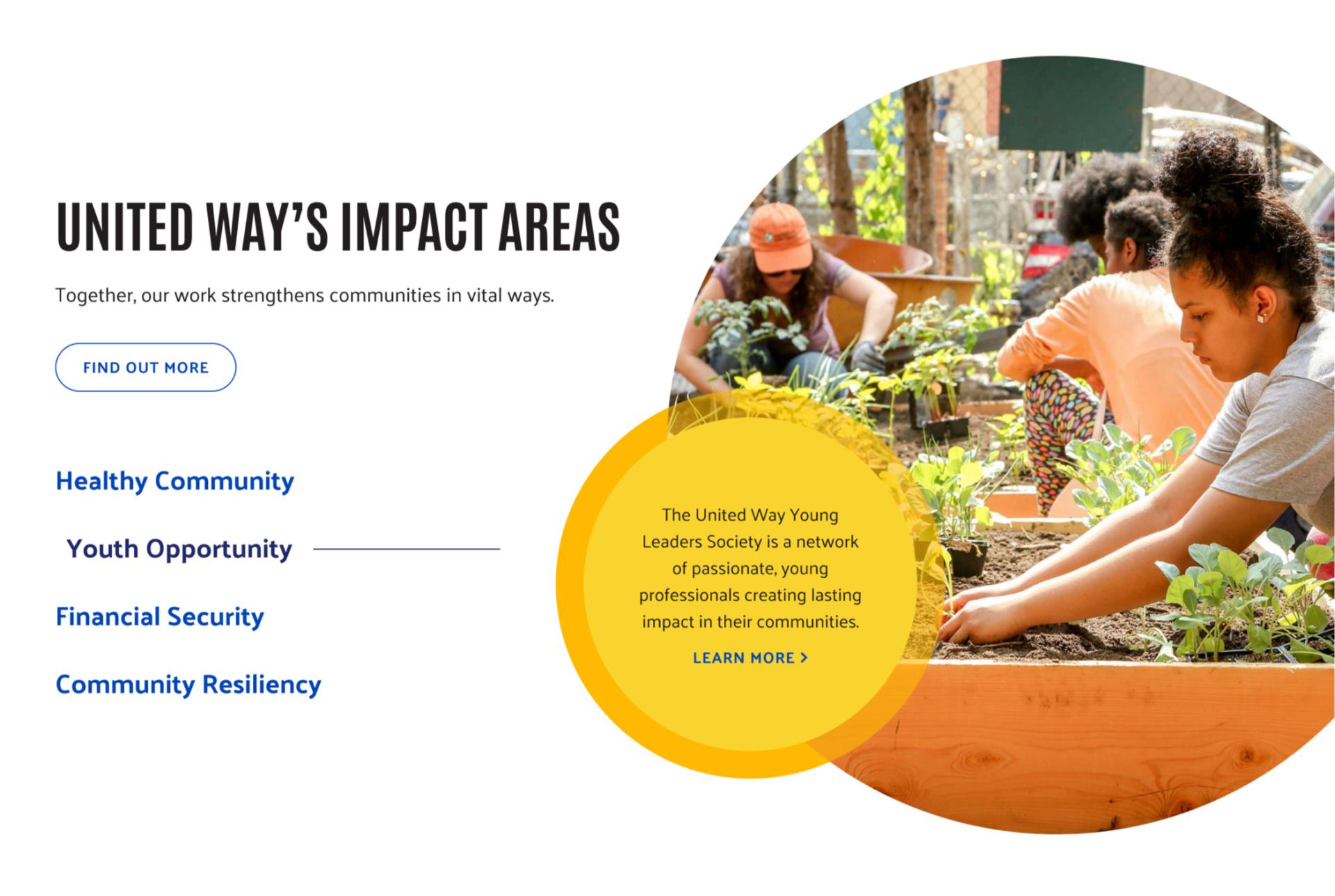 UNITED WAY'S IMPACT AREAS

Together, our work strengthens communities in vital ways.

FIND OUT MORE

Healthy Community

Youth Opportunity

Financial Security

Community Resiliency

The United Way Young Leaders Society is a network of passionate, young professionals creating lasting impact in their communities.

LEARN MORE >